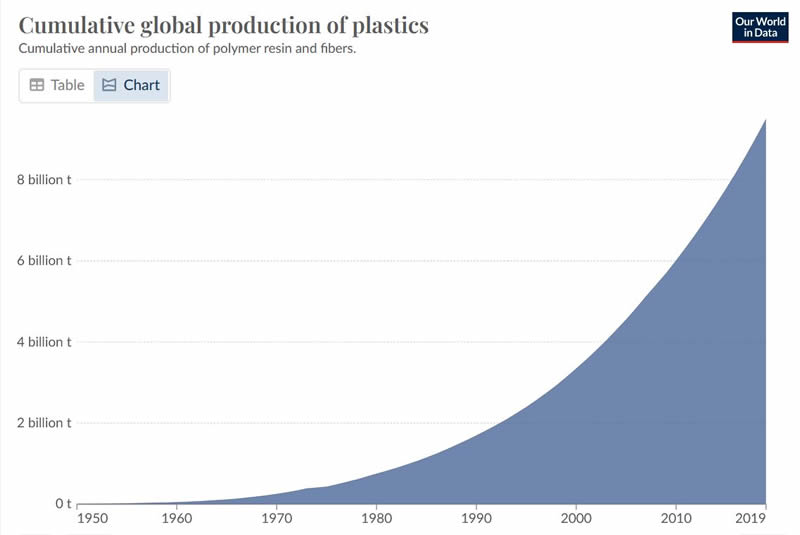 Cumulative global production of plastics
Cumulative annual production of polymer resin and fibers.

Our World in Data

Table Chart

8 billion t
6 billion t
4 billion t
2 billion t
0 t

1950 1960 1970 1980 1990 2000 2010 2019